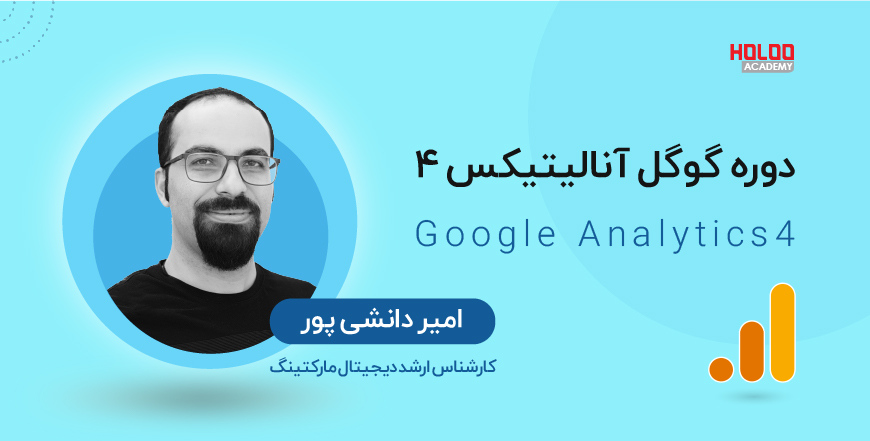 HOLOO
ACADEMY

دوره گوگل آنالیتیکس ۴

Google Analytics4

امیر دانشی پور

کارشناس ارشد دیجیتال مارکتینگ